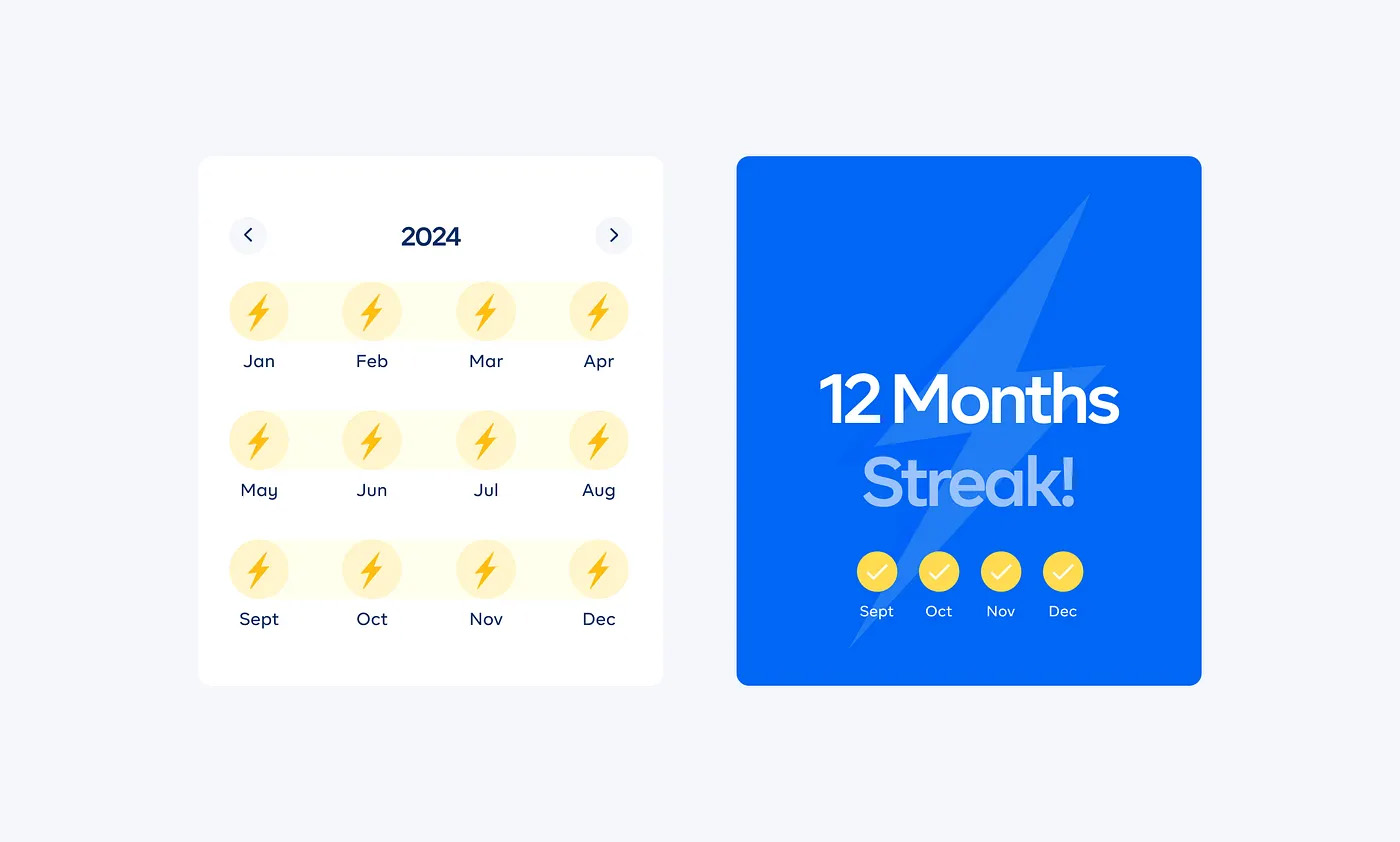 2024

Jan Feb Mar Apr

May Jun Jul Aug

Sept Oct Nov Dec

12 Months
Streak!

Sept Oct Nov Dec